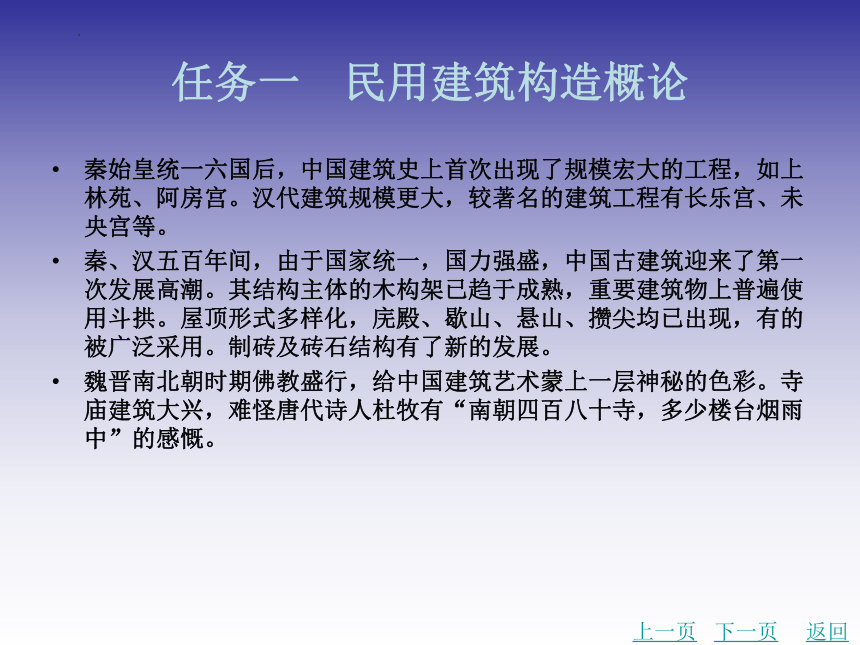 任务一 民用建筑构造概论

• 秦始皇统一六国后，中国建筑史上首次出现了规模宏大的工程，如上林苑、阿房宫。汉代建筑规模更大，较著名的建筑工程有长乐宫、未央宫等。

• 秦、汉五百年间，由于国家统一，国力强盛，中国古建筑迎来了第一次发展高潮。其结构主体的木构架已趋于成熟，重要建筑物上普遍使用斗拱。屋顶形式多样化，庑殿、歇山、悬山、攒尖均已出现，有的被广泛采用。制砖及砖石结构有了新的发展。

• 魏晋南北朝时期佛教盛行，给中国建筑艺术蒙上一层神秘的色彩。寺庙建筑大兴，难怪唐代诗人杜牧有“南朝四百八十寺，多少楼台烟雨中”的感慨。

上一页 下一页 返回